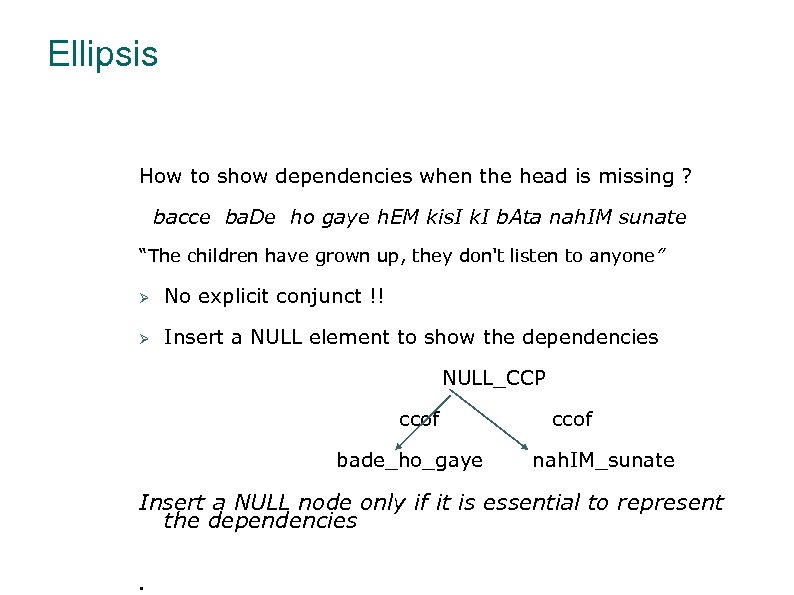 Ellipsis

How to show dependencies when the head is missing ?

bacce baDe ho gaye hEM kisI kI bAta nahIM sunate

“The children have grown up, they don't listen to anyone”

➢ No explicit conjunct !!

➢ Insert a NULL element to show the dependencies

NULL_CCP

ccof ccof

bade_ho_gaye nahIM_sunate

Insert a NULL node only if it is essential to represent the dependencies

.